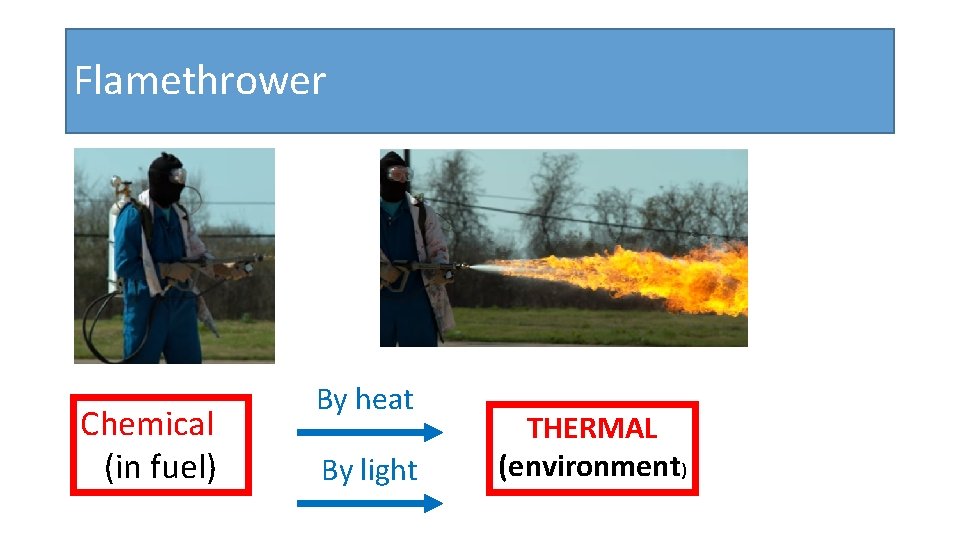 Flamethrower

Chemical
(in fuel)

By heat

By light

THERMAL
(environment)